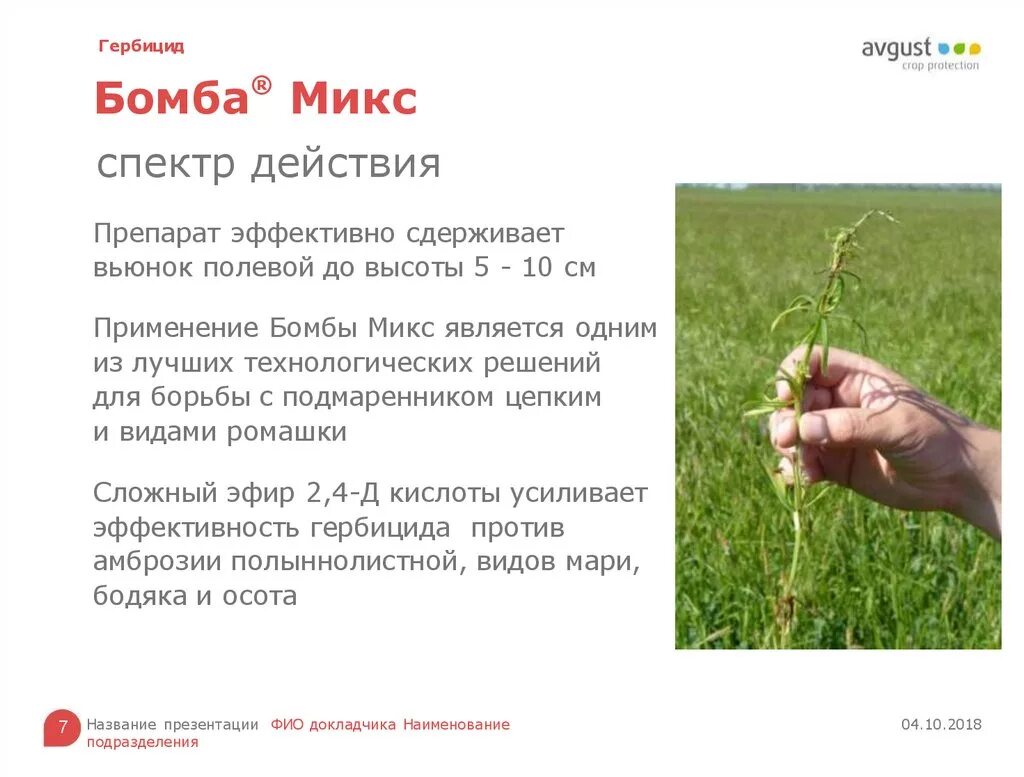 Гербицид

avgust
crop protection

Бомба® Микс

спектр действия

Препарат эффективно сдерживает вьюнок полевой до высоты 5 - 10 см

Применение Бомбы Микс является одним из лучших технологических решений для борьбы с подмаренником цепким и видами ромашки

Сложный эфир 2,4-Д кислоты усиливает эффективность гербицида против амброзии полыннолистной, видов мари, бодяка и осота

7 Название презентации ФИО докладчика Наименование подразделения

04.10.2018